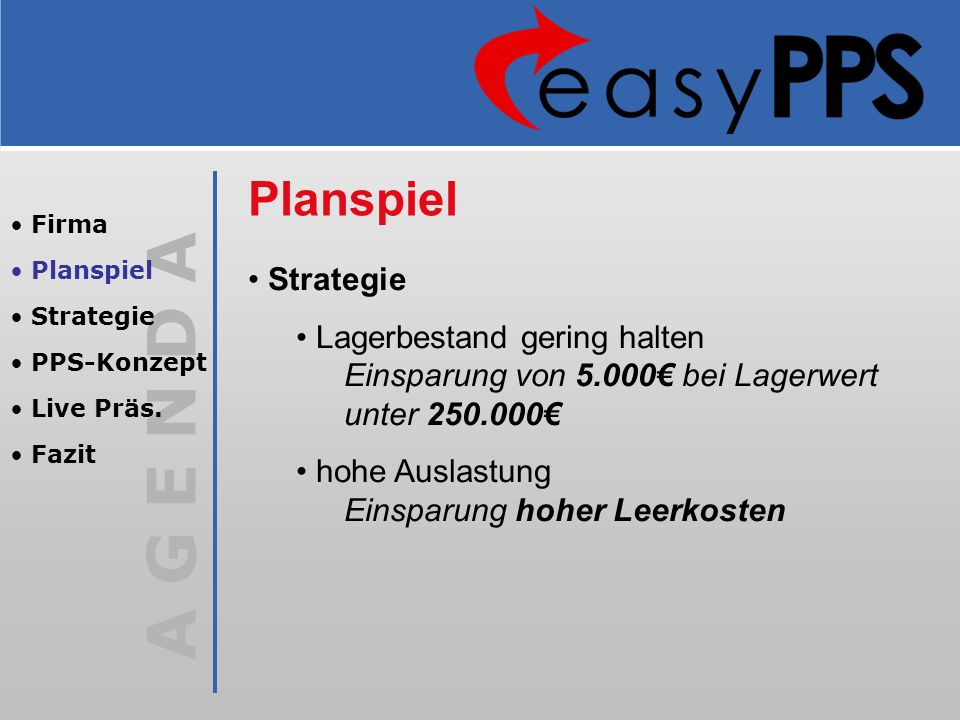 easyPPS

• Firma
• Planspiel
• Strategie
• PPS-Konzept
• Live Präs.
• Fazit

AGENDA

Planspiel

• Strategie

• Lagerbestand gering halten
Einsparung von 5.000€ bei Lagerwert unter 250.000€

• hohe Auslastung
Einsparung hoher Leerkosten